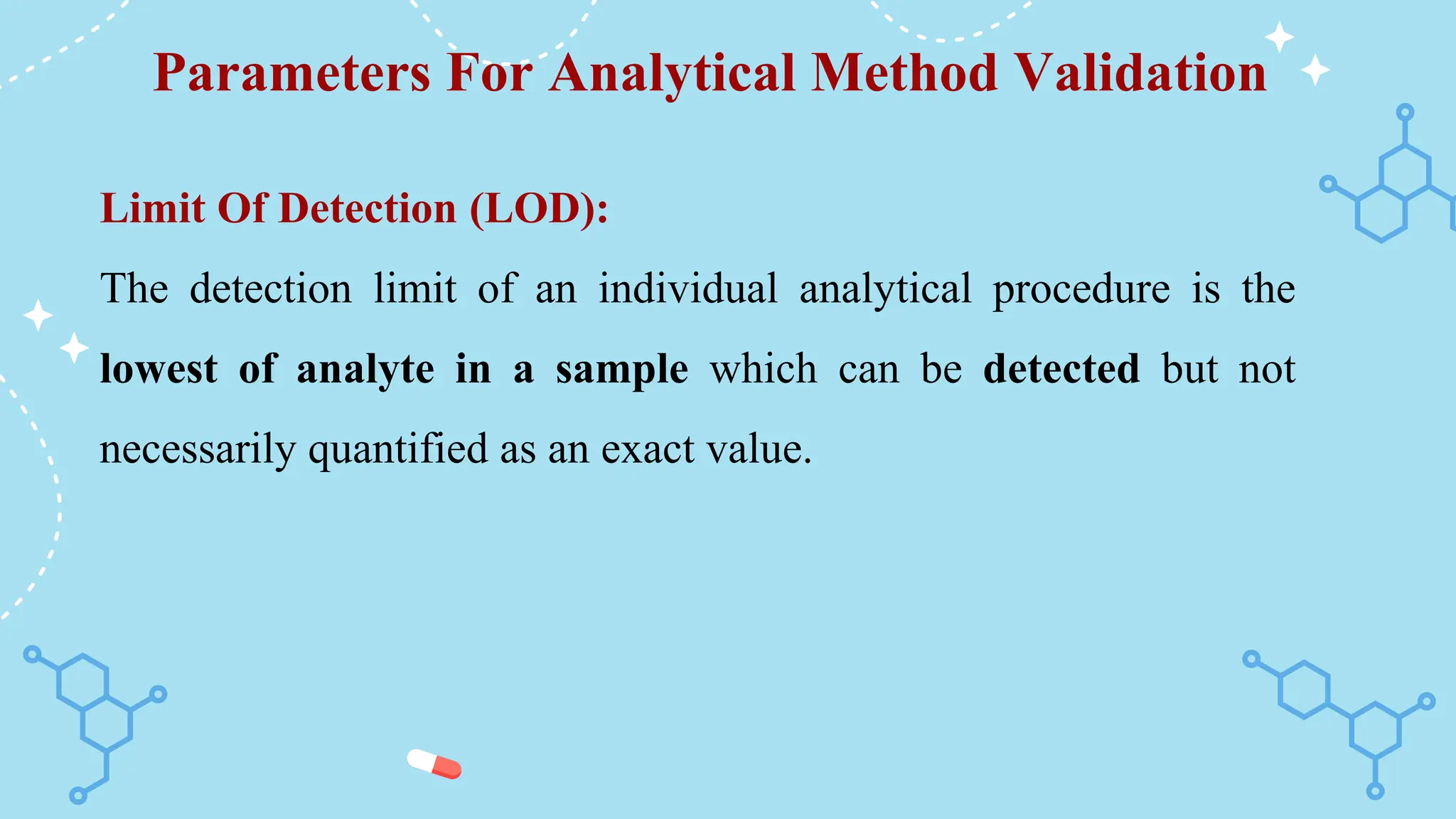 Parameters For Analytical Method Validation

Limit Of Detection (LOD):

The detection limit of an individual analytical procedure is the lowest of analyte in a sample which can be detected but not necessarily quantified as an exact value.